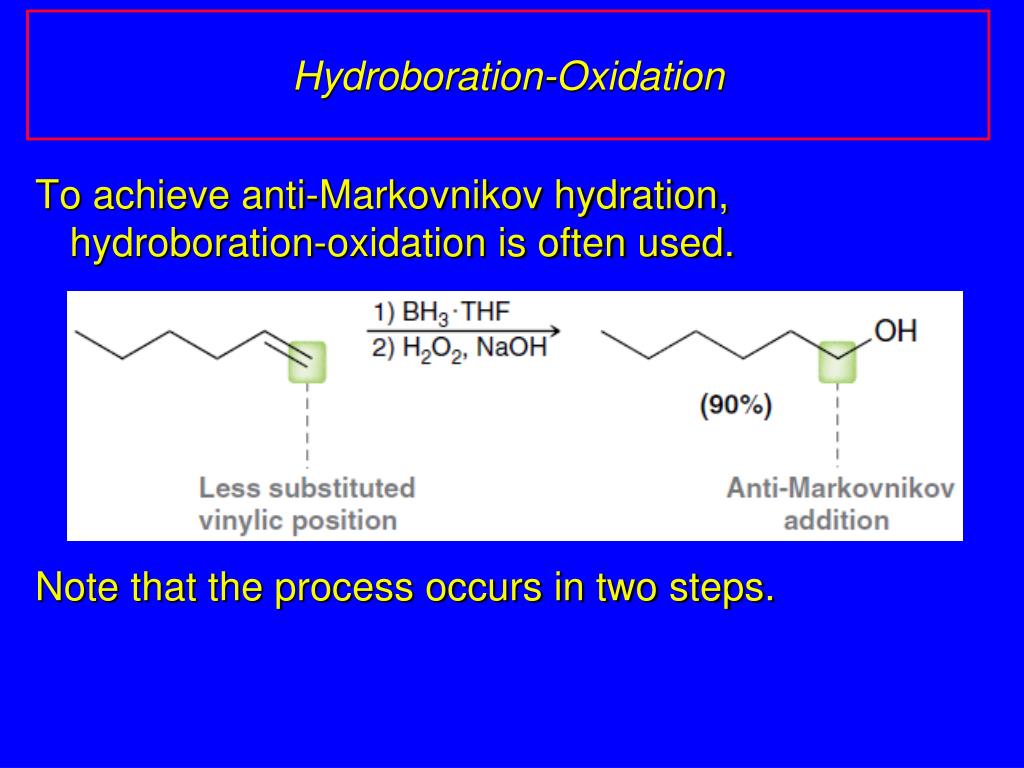 Hydroboration-Oxidation

To achieve anti-Markovnikov hydration, hydroboration-oxidation is often used.

1) $BH_3 \cdot THF$
2) $H_2O_2$, NaOH

OH

(90%)

Less substituted vinylic position

Anti-Markovnikov addition

Note that the process occurs in two steps.